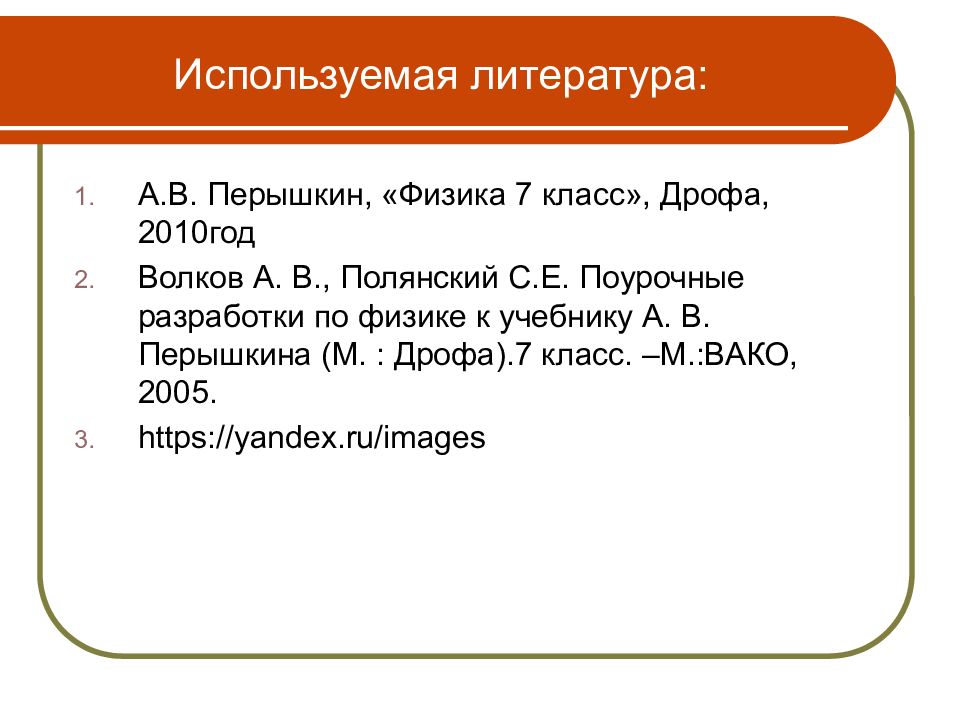 Используемая литература:

1. А.В. Перышкин, «Физика 7 класс», Дрофа, 2010год
2. Волков А. В., Полянский С.Е. Поурочные разработки по физике к учебнику А. В. Перышкина (М. : Дрофа).7 класс. –М.:ВАКО, 2005.
3. https://yandex.ru/images